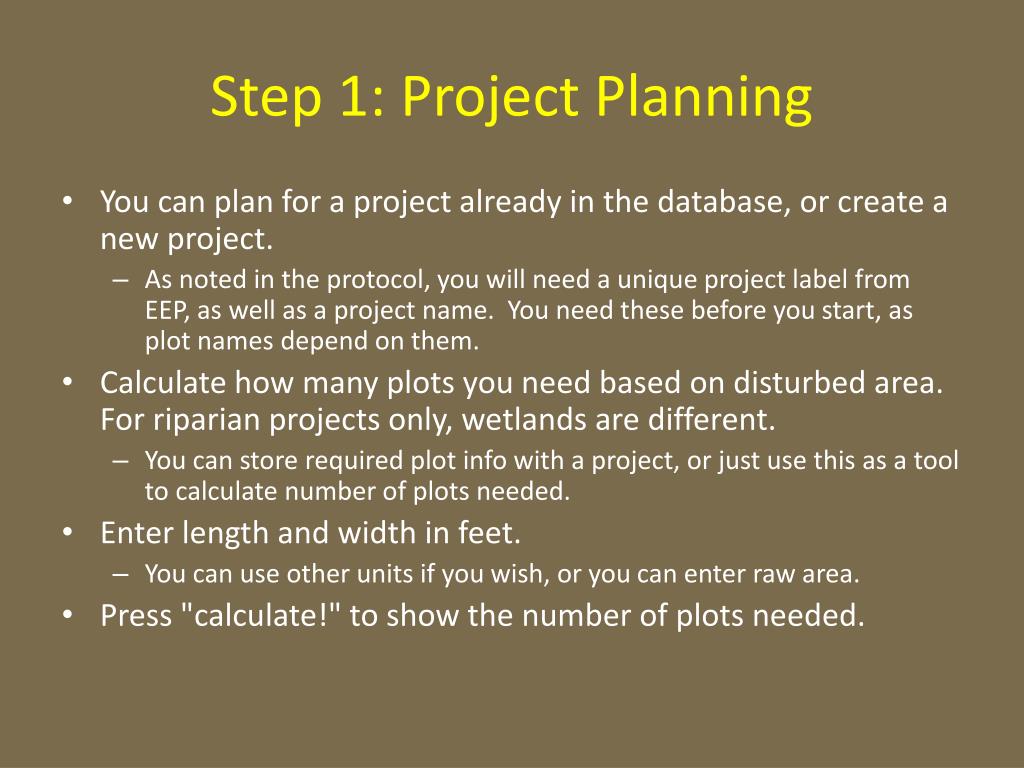 Step 1: Project Planning

• You can plan for a project already in the database, or create a new project.
  – As noted in the protocol, you will need a unique project label from EEP, as well as a project name. You need these before you start, as plot names depend on them.
• Calculate how many plots you need based on disturbed area. For riparian projects only, wetlands are different.
  – You can store required plot info with a project, or just use this as a tool to calculate number of plots needed.
• Enter length and width in feet.
  – You can use other units if you wish, or you can enter raw area.
• Press "calculate!" to show the number of plots needed.